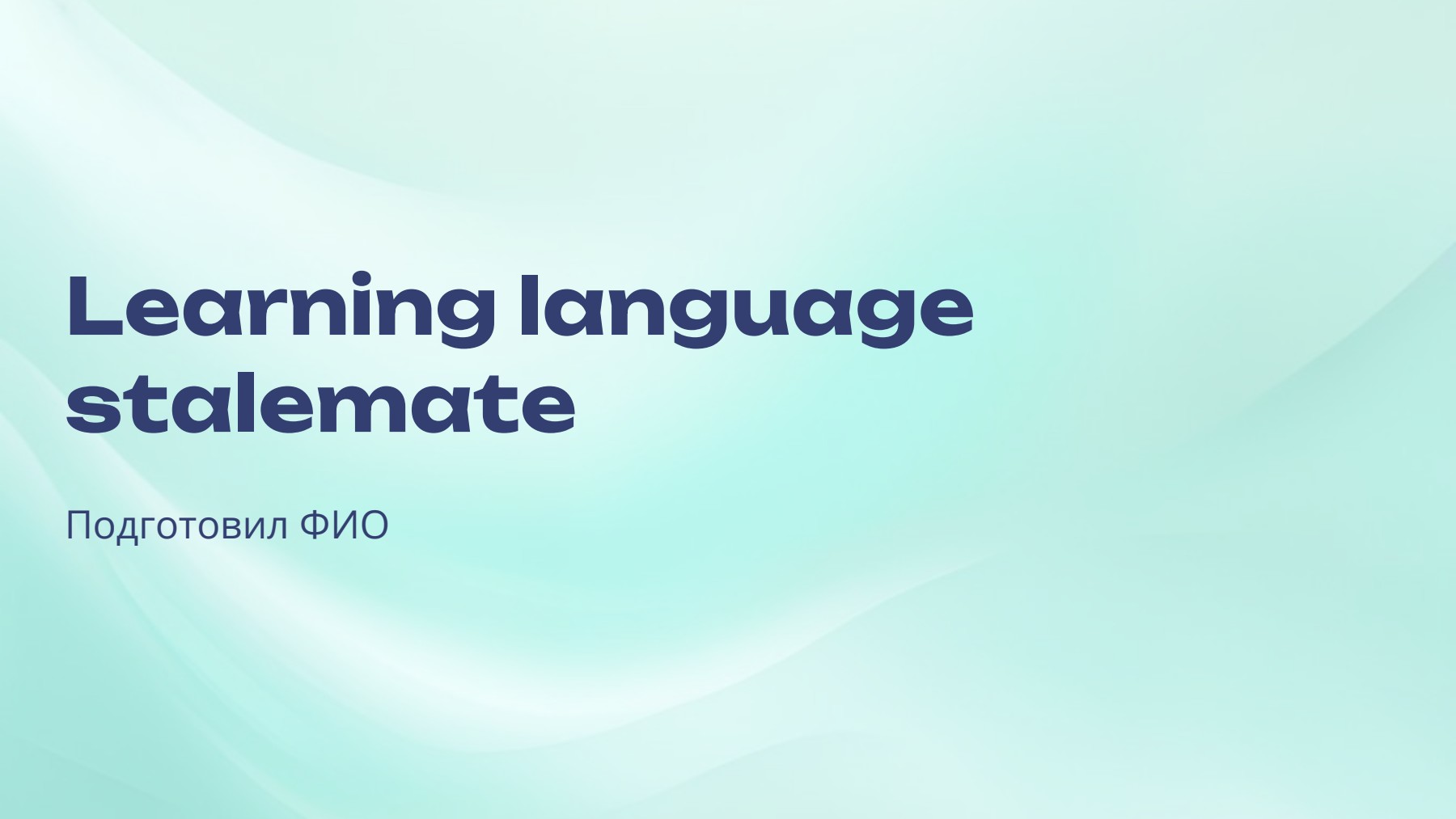 Learning language stalemate

Подготовил ФИО